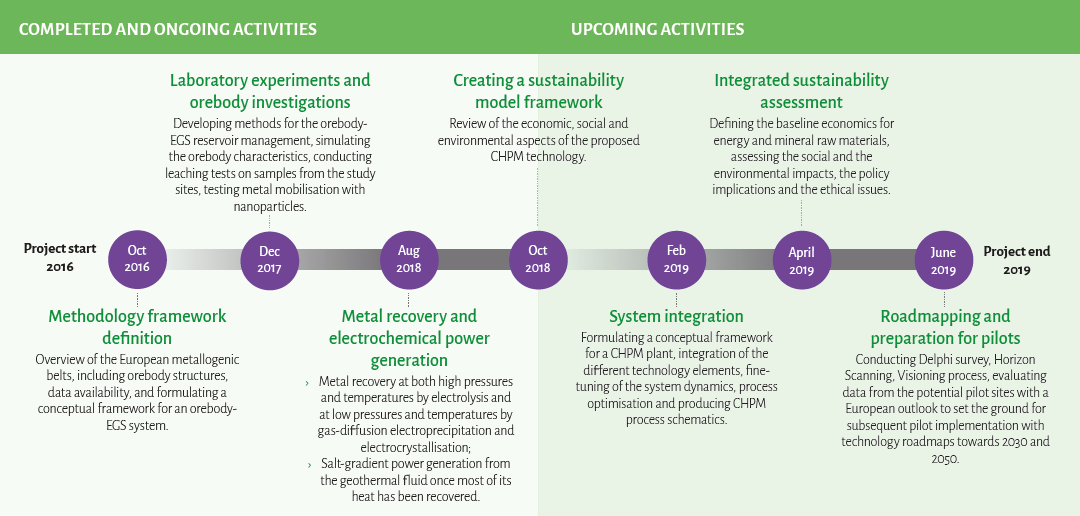 COMPLETED AND ONGOING ACTIVITIES

UPCOMING ACTIVITIES

Laboratory experiments and orebody investigations

Developing methods for the orebody-EGS reservoir management, simulating the orebody characteristics, conducting leaching tests on samples from the study sites, testing metal mobilisation with nanoparticles.

Creating a sustainability model framework

Review of the economic, social and environmental aspects of the proposed CHPM technology.

Integrated sustainability assessment

Defining the baseline economics for energy and mineral raw materials, assessing the social and the environmental impacts, the policy implications and the ethical issues.

Project start 2016

Oct 2016

Dec 2017

Aug 2018

Oct 2018

Feb 2019

April 2019

June 2019

Project end 2019

Methodology framework definition

Overview of the European metallogenic belts, including orebody structures, data availability, and formulating a conceptual framework for an orebody-EGS system.

Metal recovery and electrochemical power generation

› Metal recovery at both high pressures and temperatures by electrolysis and at low pressures and temperatures by gas-diffusion electroprecipitation and electrocrystallisation;

› Salt-gradient power generation from the geothermal fluid once most of its heat has been recovered.

System integration

Formulating a conceptual framework for a CHPM plant, integration of the different technology elements, fine-tuning of the system dynamics, process optimisation and producing CHPM process schematics.

Roadmapping and preparation for pilots

Conducting Delphi survey, Horizon Scanning, Visioning process, evaluating data from the potential pilot sites with a European outlook to set the ground for subsequent pilot implementation with technology roadmaps towards 2030 and 2050.